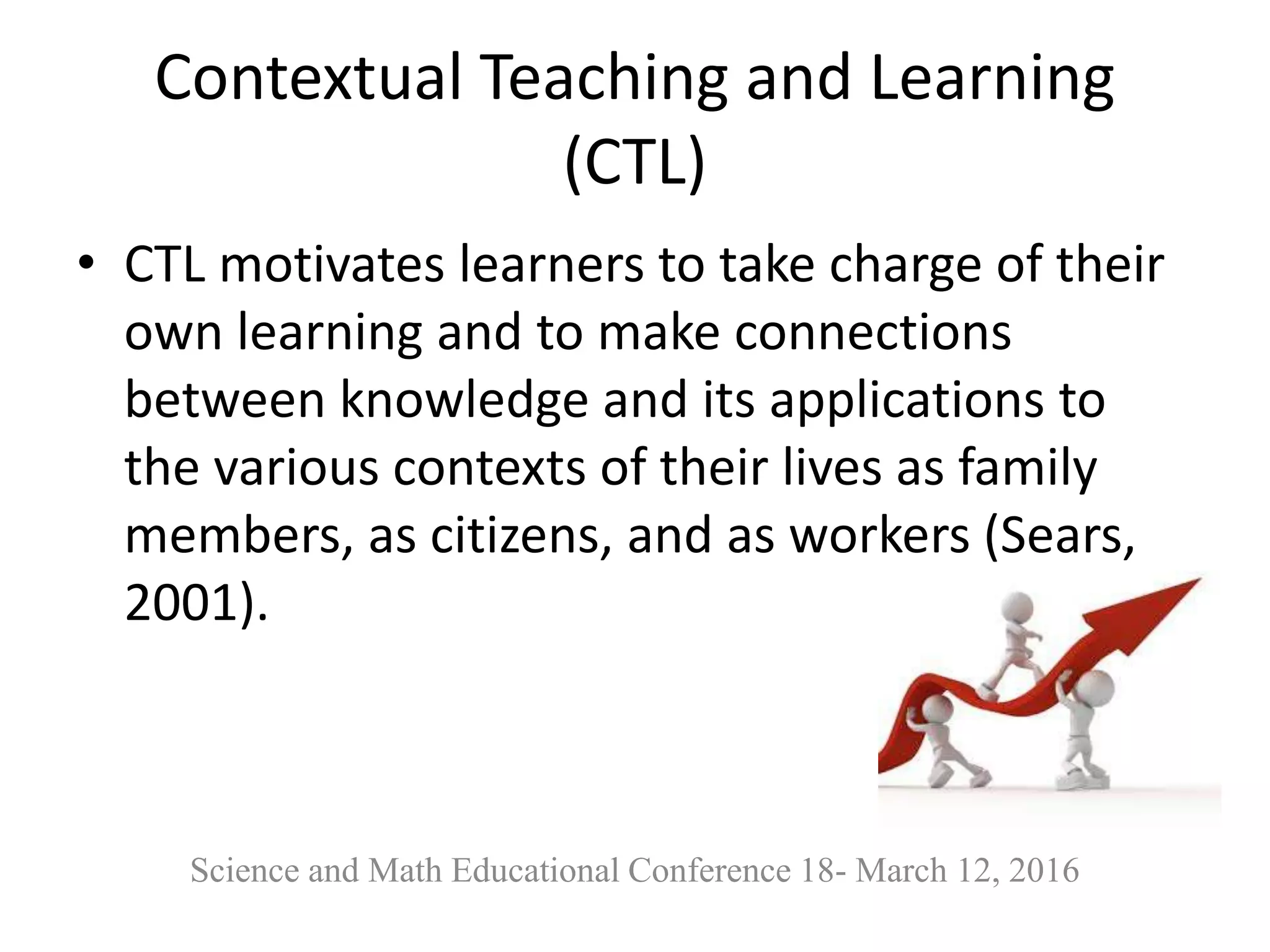 Contextual Teaching and Learning (CTL)

• CTL motivates learners to take charge of their own learning and to make connections between knowledge and its applications to the various contexts of their lives as family members, as citizens, and as workers (Sears, 2001).

Science and Math Educational Conference 18- March 12, 2016